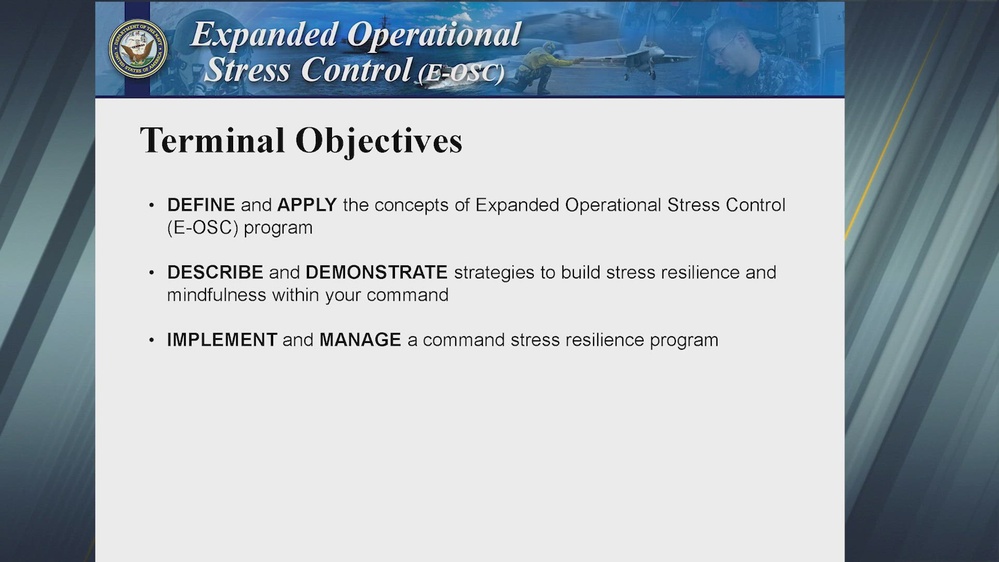 Expanded Operational Stress Control (E-OSC)

Terminal Objectives

• DEFINE and APPLY the concepts of Expanded Operational Stress Control (E-OSC) program

• DESCRIBE and DEMONSTRATE strategies to build stress resilience and mindfulness within your command

• IMPLEMENT and MANAGE a command stress resilience program